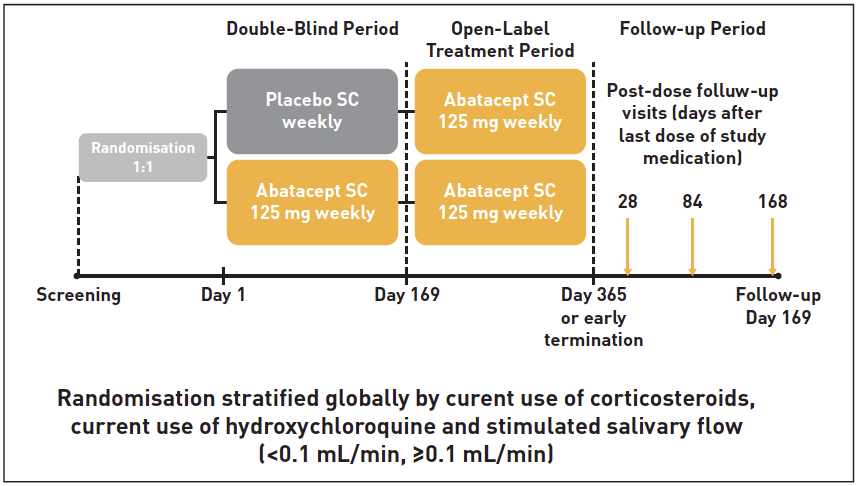 Double-Blind Period

Open-Label Treatment Period

Follow-up Period

Randomisation 1:1

Placebo SC weekly

Abatacept SC 125 mg weekly

Abatacept SC 125 mg weekly

Abatacept SC 125 mg weekly

Post-dose folluw-up visits (days after last dose of study medication)

28

84

168

Screening

Day 1

Day 169

Day 365 or early termination

Follow-up Day 169

Randomisation stratified globally by curent use of corticosteroids, current use of hydroxychloroquine and stimulated salivary flow (<0.1 mL/min, ≥0.1 mL/min)